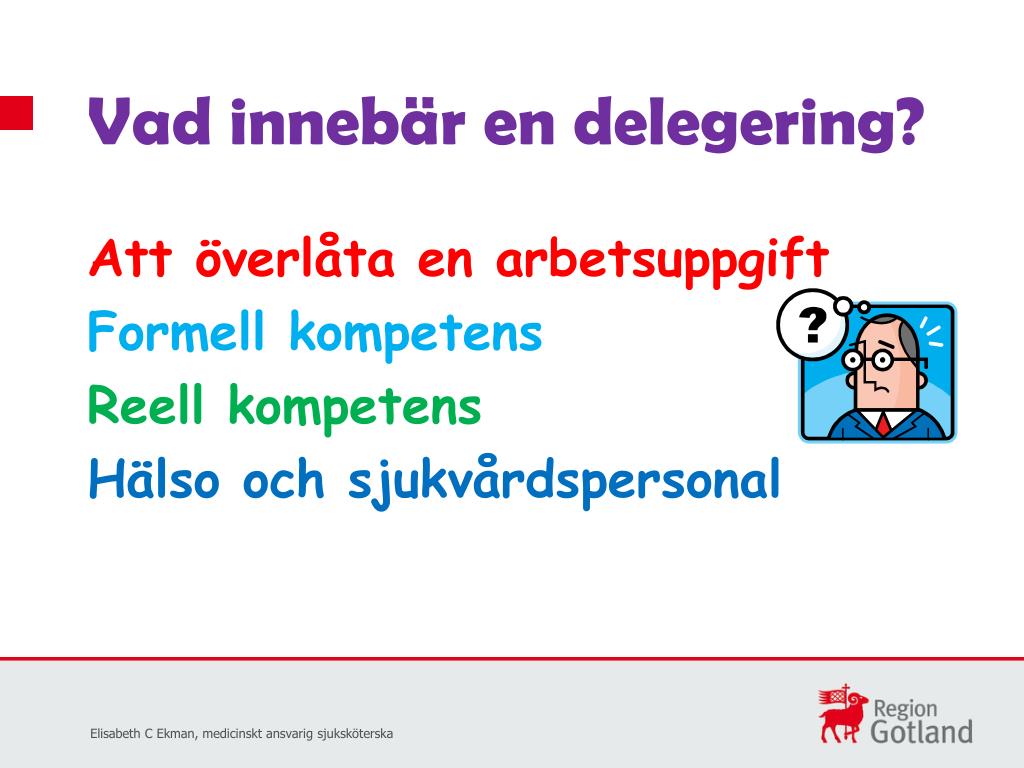 Vad innebär en delegering?

Att överlåta en arbetsuppgift

Formell kompetens

Reell kompetens

Hälso och sjukvårdspersonal

?

Elisabeth C Ekman, medicinskt ansvarig sjuksköterska

Region Gotland